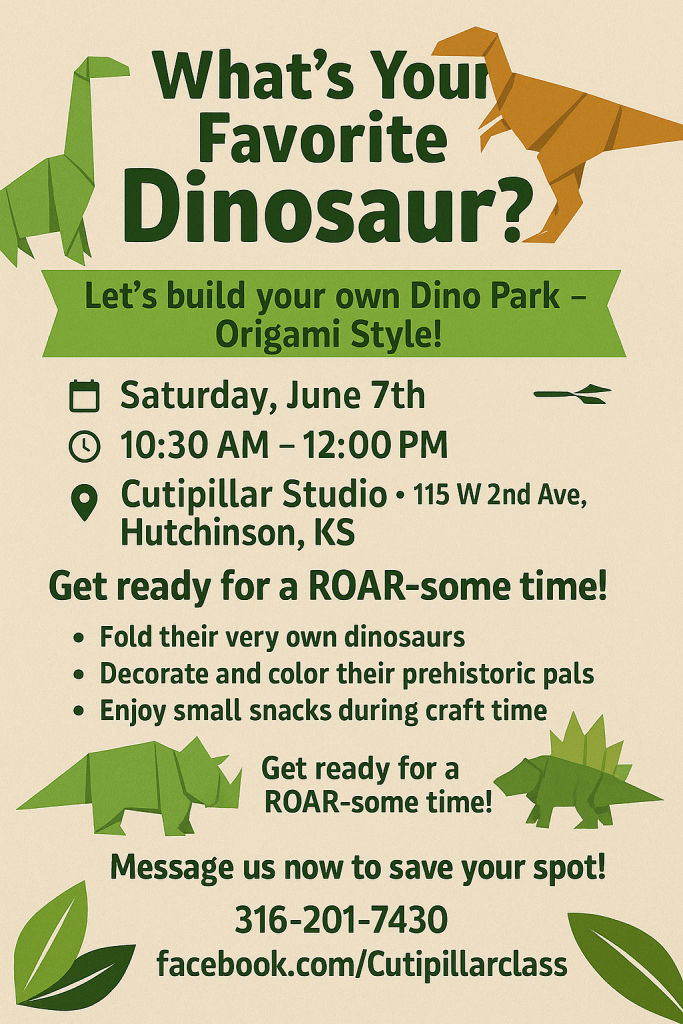 What's Your Favorite Dinosaur?

Let's build your own Dino Park – Origami Style!

Saturday, June 7th

10:30 AM – 12:00 PM

Cutipillar Studio • 115 W 2nd Ave, Hutchinson, KS

Get ready for a ROAR-some time!

• Fold their very own dinosaurs
• Decorate and color their prehistoric pals
• Enjoy small snacks during craft time

Get ready for a ROAR-some time!

Message us now to save your spot!

316-201-7430

facebook.com/Cutipillarclass